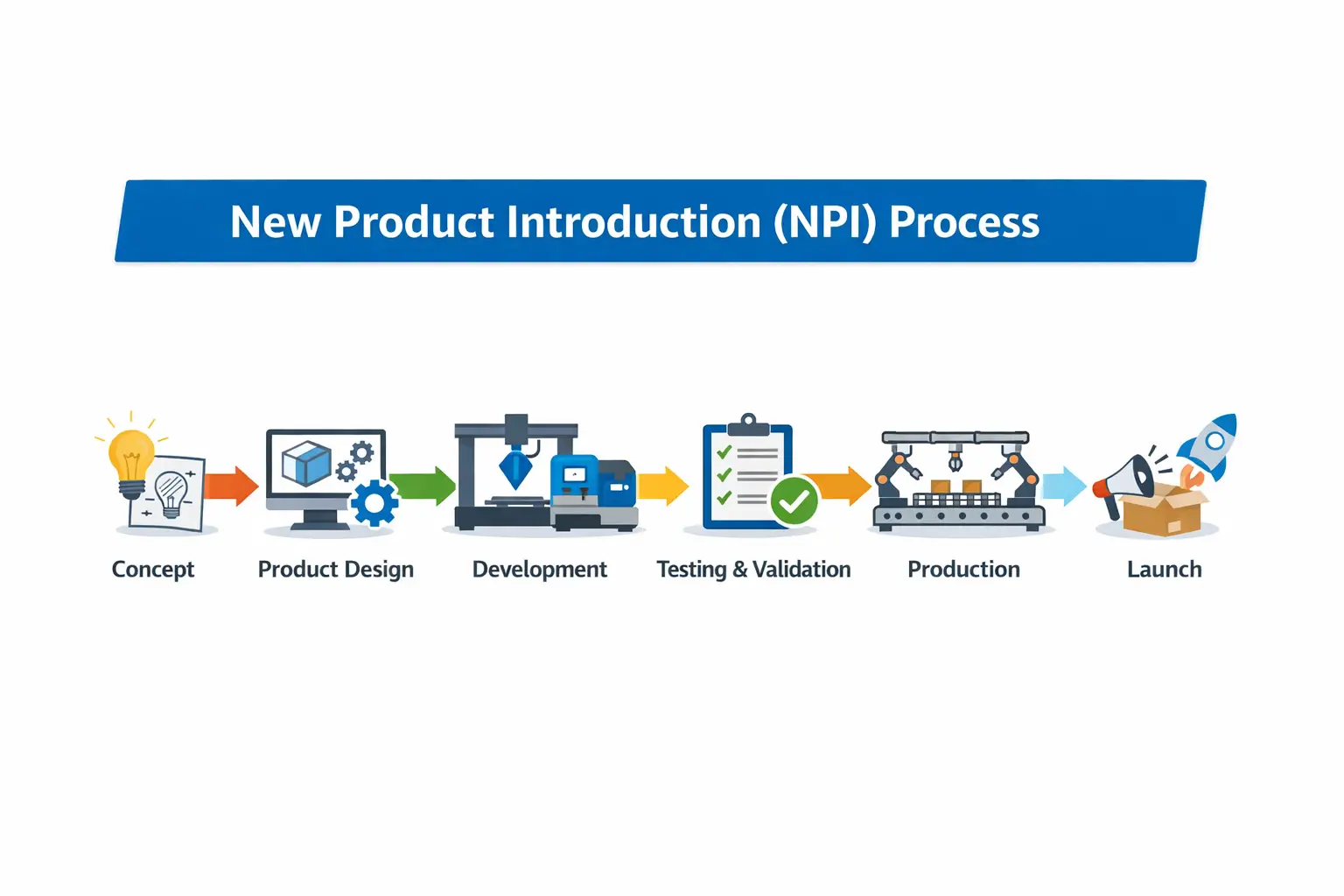 New Product Introduction (NPI) Process

Concept

Product Design

Development

Testing & Validation

Production

Launch